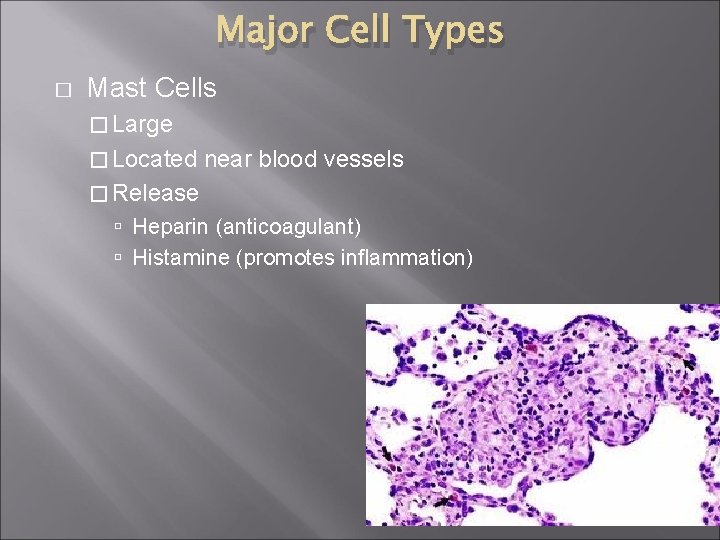 Major Cell Types

□ Mast Cells

□ Large

□ Located near blood vessels

□ Release

▫ Heparin (anticoagulant)

▫ Histamine (promotes inflammation)